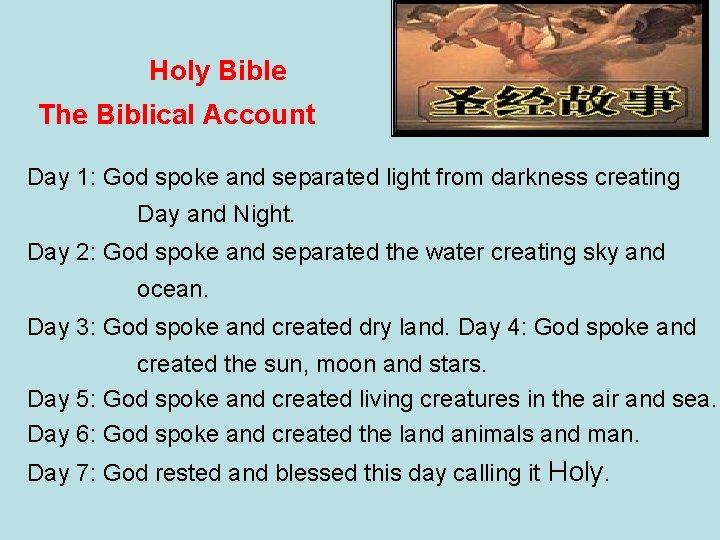 Holy Bible
The Biblical Account

圣经故事

Day 1: God spoke and separated light from darkness creating Day and Night.

Day 2: God spoke and separated the water creating sky and ocean.

Day 3: God spoke and created dry land. Day 4: God spoke and created the sun, moon and stars.

Day 5: God spoke and created living creatures in the air and sea.

Day 6: God spoke and created the land animals and man.

Day 7: God rested and blessed this day calling it Holy.